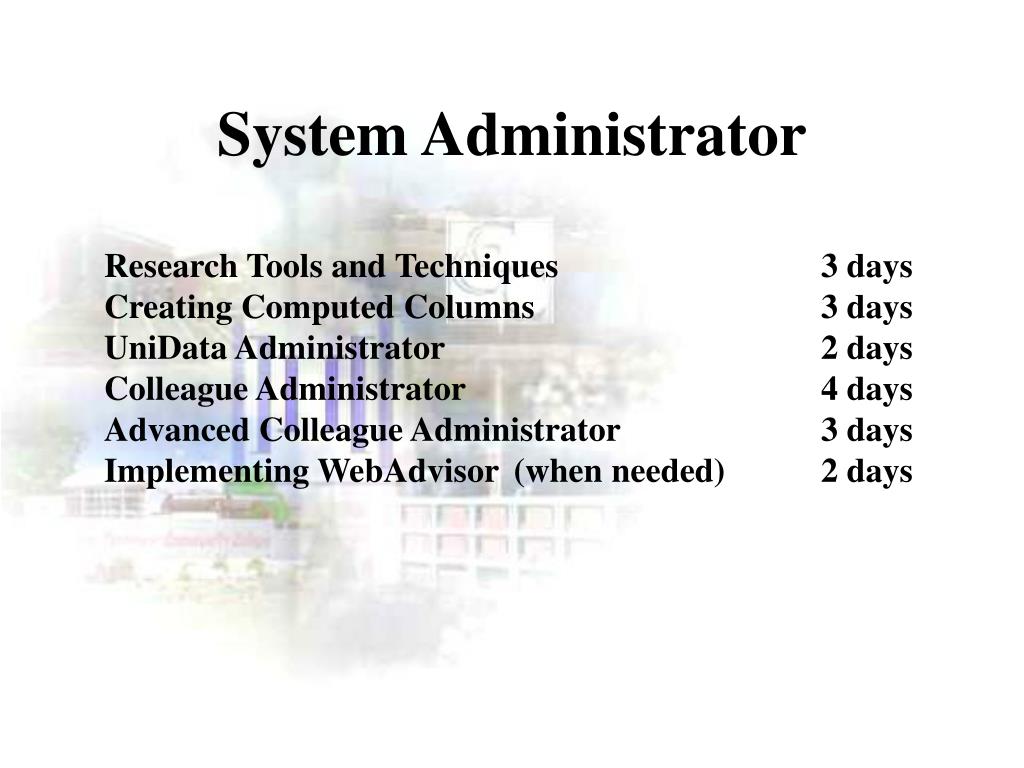 System Administrator

Research Tools and Techniques 3 days
Creating Computed Columns 3 days
UniData Administrator 2 days
Colleague Administrator 4 days
Advanced Colleague Administrator 3 days
Implementing WebAdvisor (when needed) 2 days